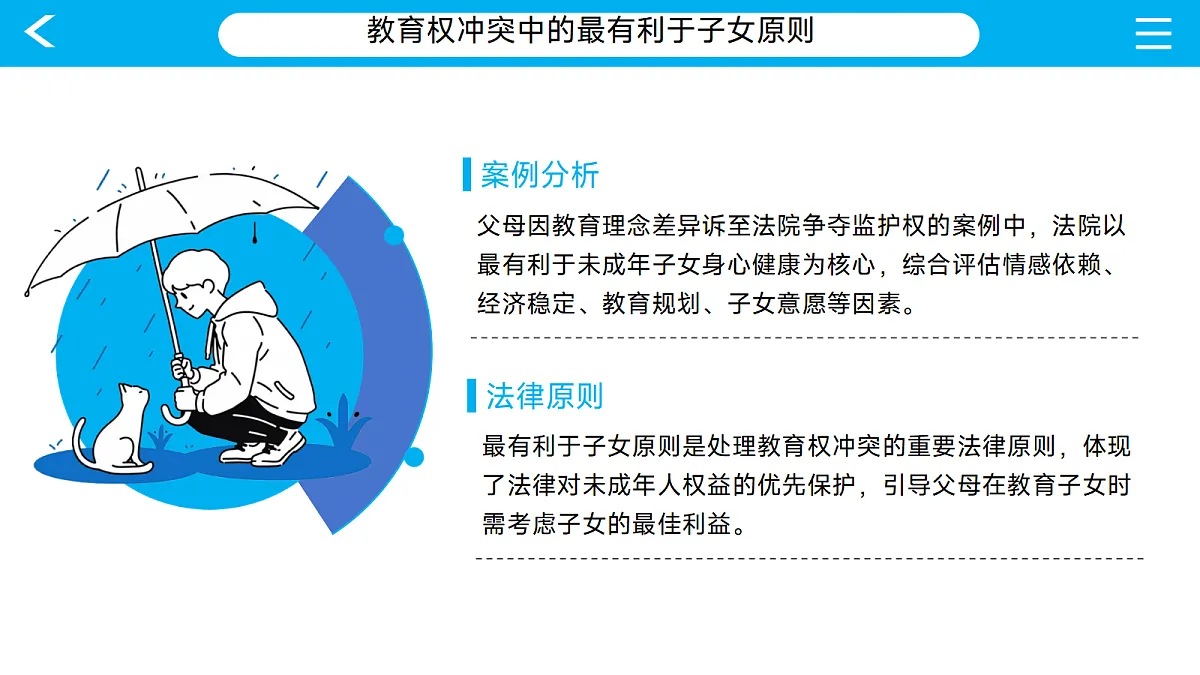 教育权冲突中的最有利于子女原则

案例分析

父母因教育理念差异诉至法院争夺监护权的案例中，法院以最有利于未成年子女身心健康为核心，综合评估情感依赖、经济稳定、教育规划、子女意愿等因素。

法律原则

最有利于子女原则是处理教育权冲突的重要法律原则，体现了法律对未成年人权益的优先保护，引导父母在教育子女时需考虑子女的最佳利益。